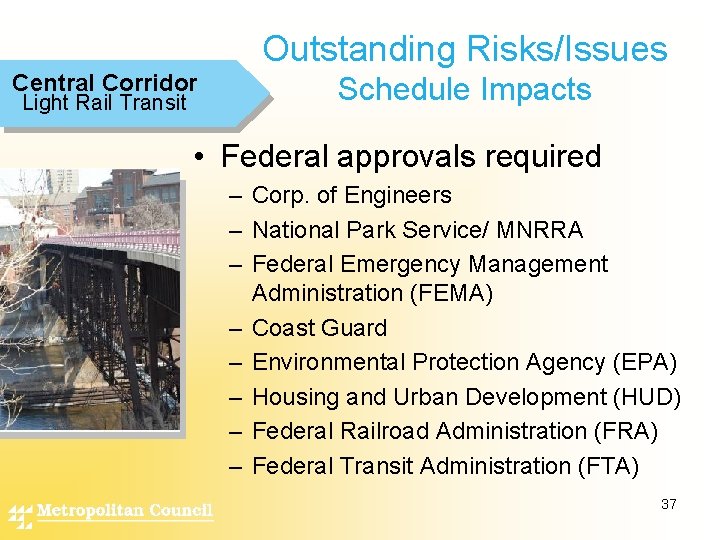 Central Corridor
Light Rail Transit

Outstanding Risks/Issues
Schedule Impacts

• Federal approvals required
– Corp. of Engineers
– National Park Service/ MNRRA
– Federal Emergency Management Administration (FEMA)
– Coast Guard
– Environmental Protection Agency (EPA)
– Housing and Urban Development (HUD)
– Federal Railroad Administration (FRA)
– Federal Transit Administration (FTA)

Metropolitan Council

37